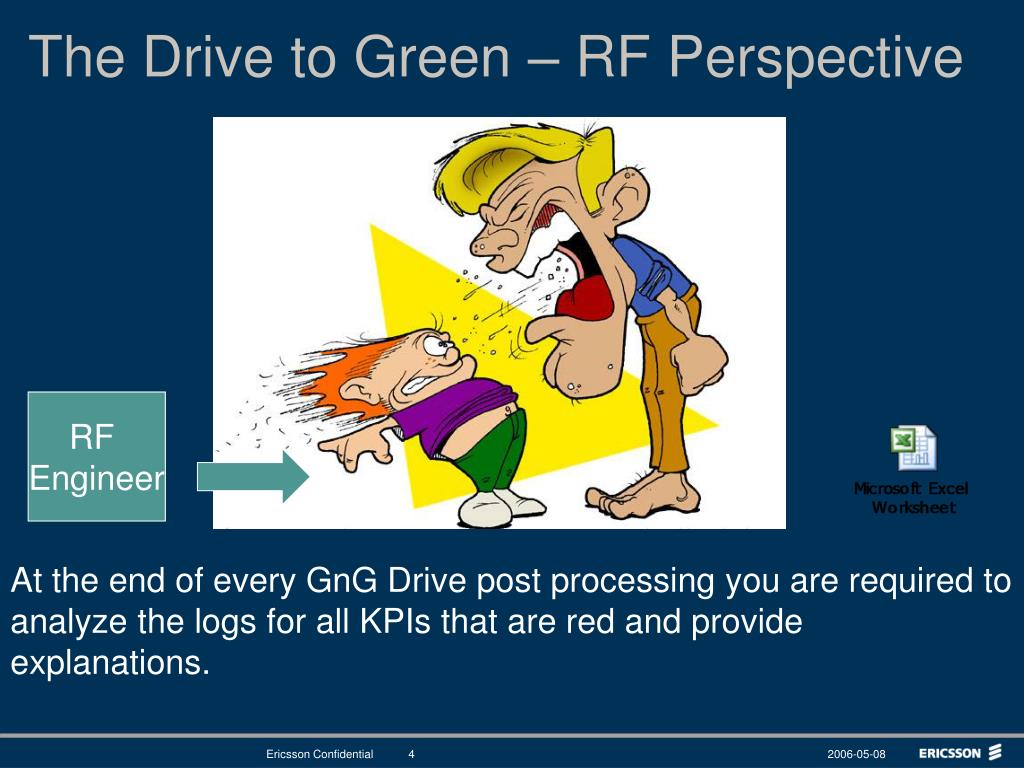 The Drive to Green – RF Perspective

RF Engineer

Microsoft Excel Worksheet

At the end of every GnG Drive post processing you are required to analyze the logs for all KPIs that are red and provide explanations.

Ericsson Confidential 4 2006-05-08 ERICSSON